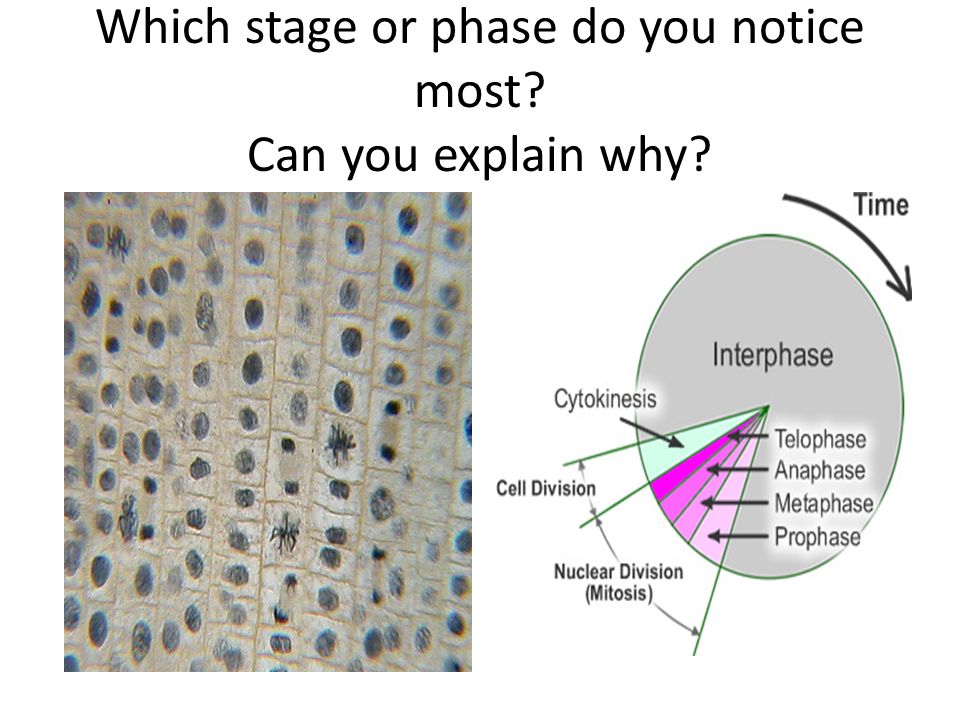 Which stage or phase do you notice most?
Can you explain why?

Time

Interphase

Cytokinesis

Telophase
Anaphase
Metaphase
Prophase

Cell Division

Nuclear Division (Mitosis)